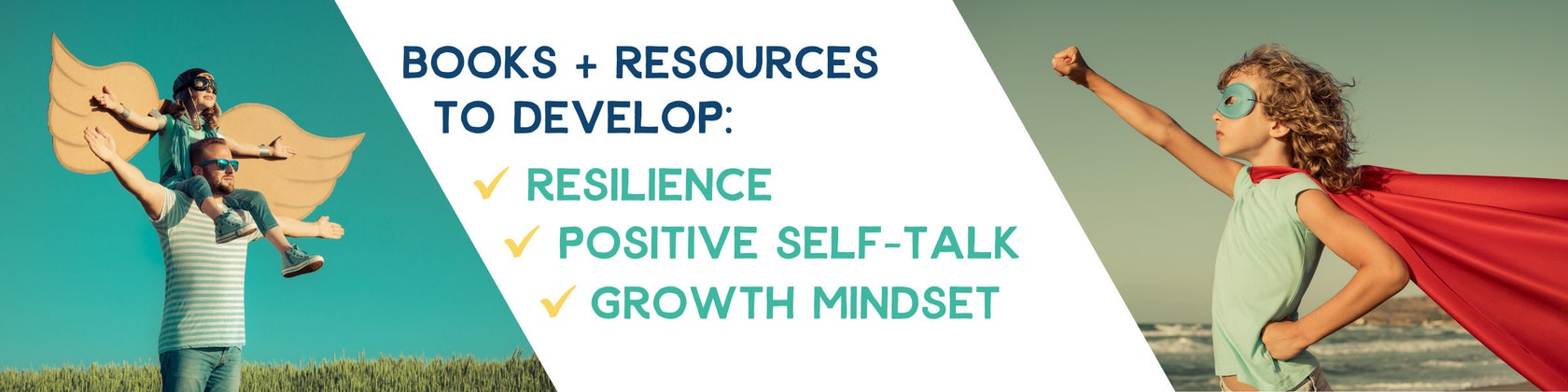 BOOKS + RESOURCES TO DEVELOP:

✓ RESILIENCE
✓ POSITIVE SELF-TALK
✓ GROWTH MINDSET